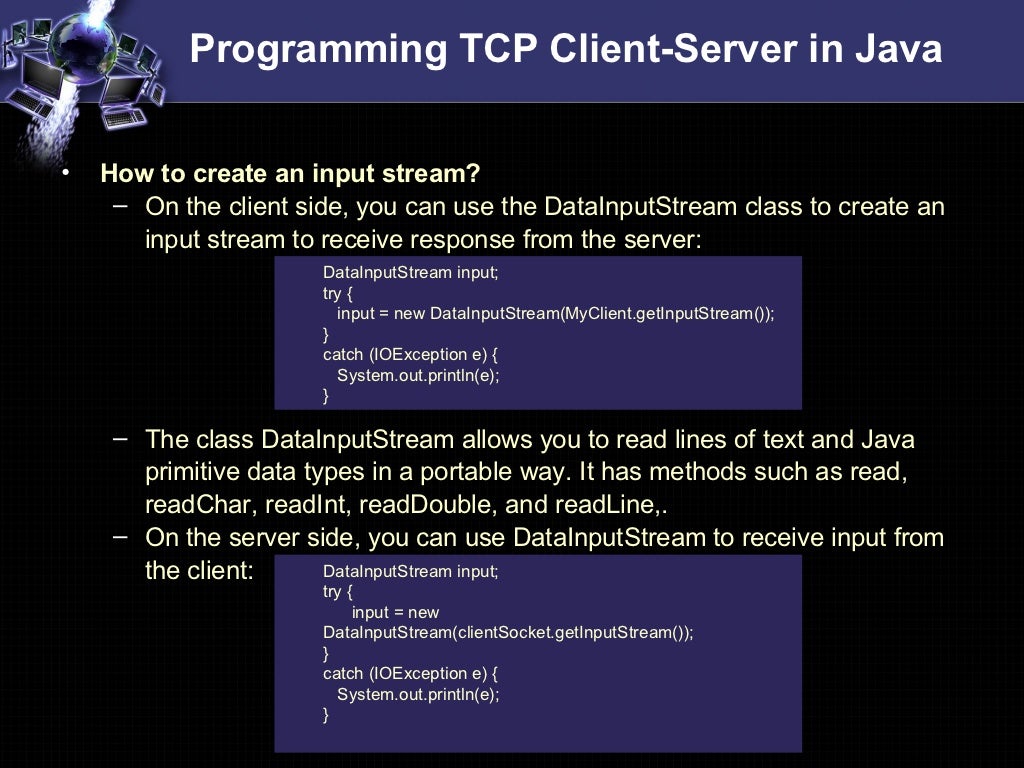 Programming TCP Client-Server in Java

• How to create an input stream?
– On the client side, you can use the DataInputStream class to create an input stream to receive response from the server:

DataInputStream input;
try {
input = new DataInputStream(MyClient.getInputStream());
}
catch (IOException e) {
System.out.println(e);
}

– The class DataInputStream allows you to read lines of text and Java primitive data types in a portable way. It has methods such as read, readChar, readInt, readDouble, and readLine,.
– On the server side, you can use DataInputStream to receive input from the client:

DataInputStream input;
try {
input = new
DataInputStream(clientSocket.getInputStream());
}
catch (IOException e) {
System.out.println(e);
}